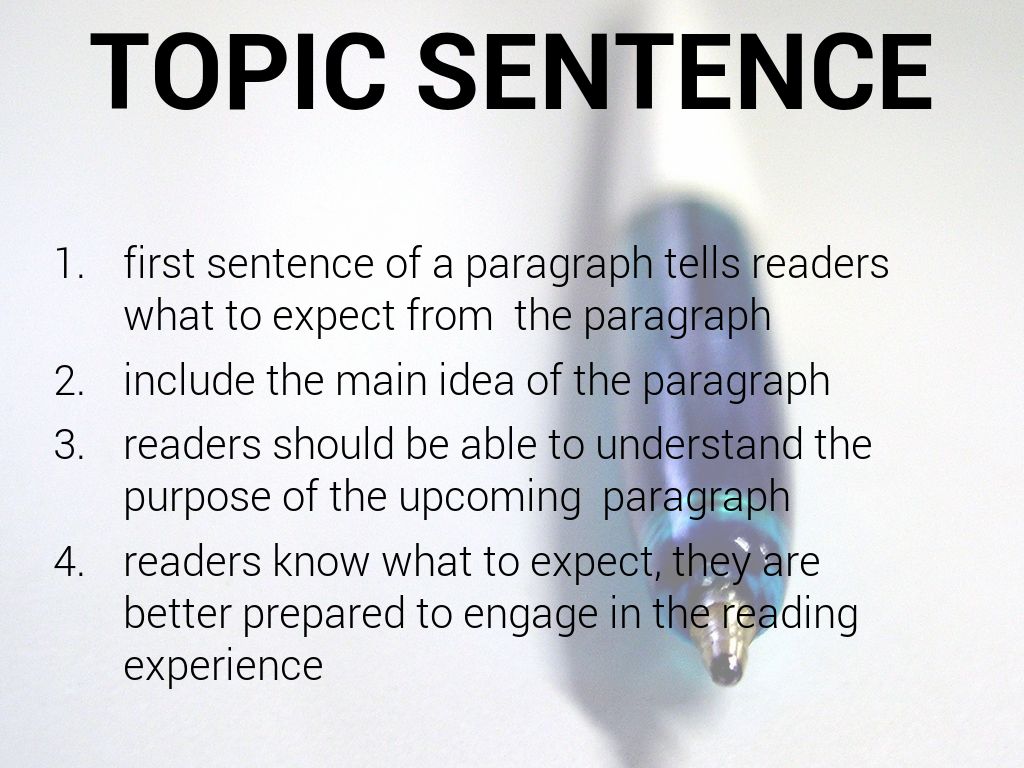 TOPIC SENTENCE

1. first sentence of a paragraph tells readers what to expect from the paragraph
2. include the main idea of the paragraph
3. readers should be able to understand the purpose of the upcoming paragraph
4. readers know what to expect, they are better prepared to engage in the reading experience